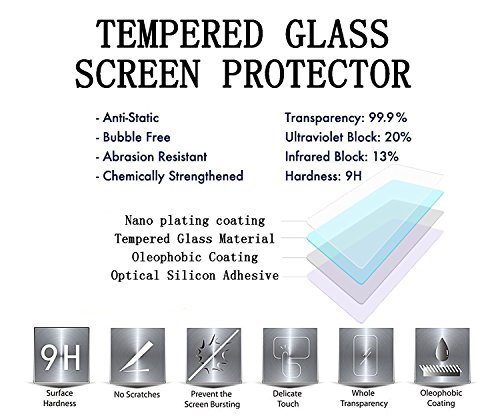 TEMPERED GLASS SCREEN PROTECTOR

- Anti-Static
- Bubble Free
- Abrasion Resistant
- Chemically Strengthened

Transparency: 99.9%
Ultraviolet Block: 20%
Infrared Block: 13%
Hardness: 9H

Nano plating coating
Tempered Glass Material
Oleophobic Coating
Optical Silicon Adhesive

9H
Surface Hardness

No Scratches

Prevent the Screen Bursting

Delicate Touch

Whole Transparency

Oleophobic Coating